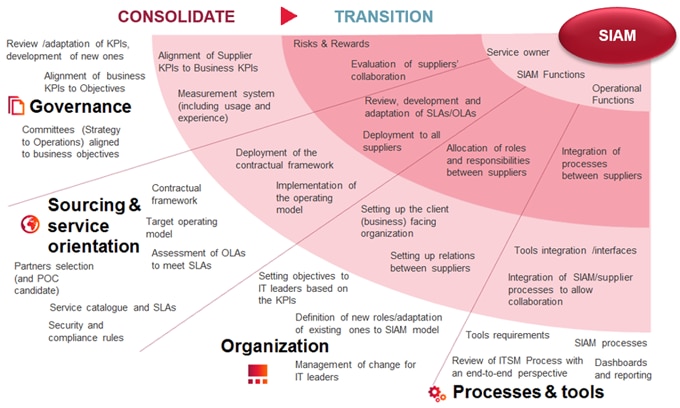 CONSOLIDATE

TRANSITION

SIAM

Review /adaptation of KPIs, development of new ones

Alignment of business KPIs to Objectives

Governance

Committees (Strategy to Operations) aligned to business objectives

Alignment of Supplier KPIs to Business KPIs

Measurement system (including usage and experience)

Risks & Rewards

Evaluation of suppliers' collaboration

Service owner

SIAM Functions

Operational Functions

Review, development and adaptation of SLAs/OLAs

Deployment to all suppliers

Allocation of roles and responsibilities between suppliers

Integration of processes between suppliers

Deployment of the contractual framework

Implementation of the operating model

Sourcing & service orientation

Contractual framework

Target operating model

Assessment of OLAs to meet SLAs

Partners selection (and POC candidate)

Service catalogue and SLAs

Security and compliance rules

Setting up the client (business) facing organization

Setting up relations between suppliers

Tools integration /interfaces

Integration of SIAM/supplier processes to allow collaboration

Setting objectives to IT leaders based on the KPIs

Definition of new roles/adaptation of existing ones to SIAM model

Organization

Management of change for IT leaders

Tools requirements

SIAM processes

Review of ITSM Process with an end-to-end perspective

Dashboards and reporting

Processes & tools